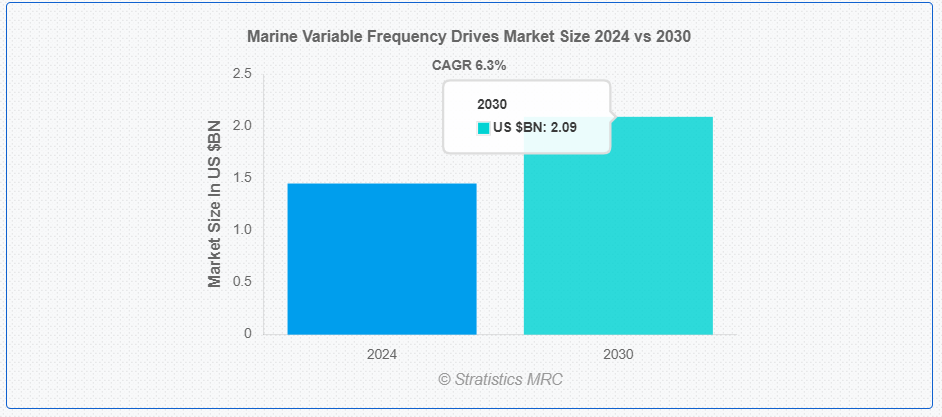 Marine Variable Frequency Drives Market Size 2024 vs 2030

CAGR 6.3%

2030
US $BN: 2.09

Market Size In US $BN

2.5
2.0
1.5
1.0
0.5
0

2024
2030

© Stratistics MRC